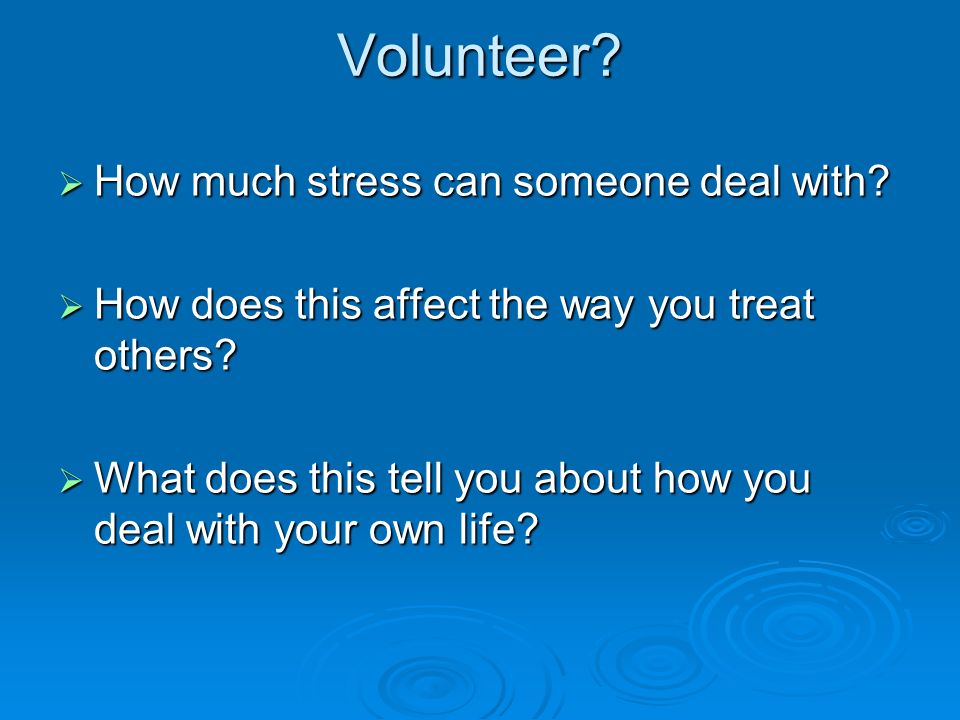 Volunteer?

➢ How much stress can someone deal with?

➢ How does this affect the way you treat others?

➢ What does this tell you about how you deal with your own life?